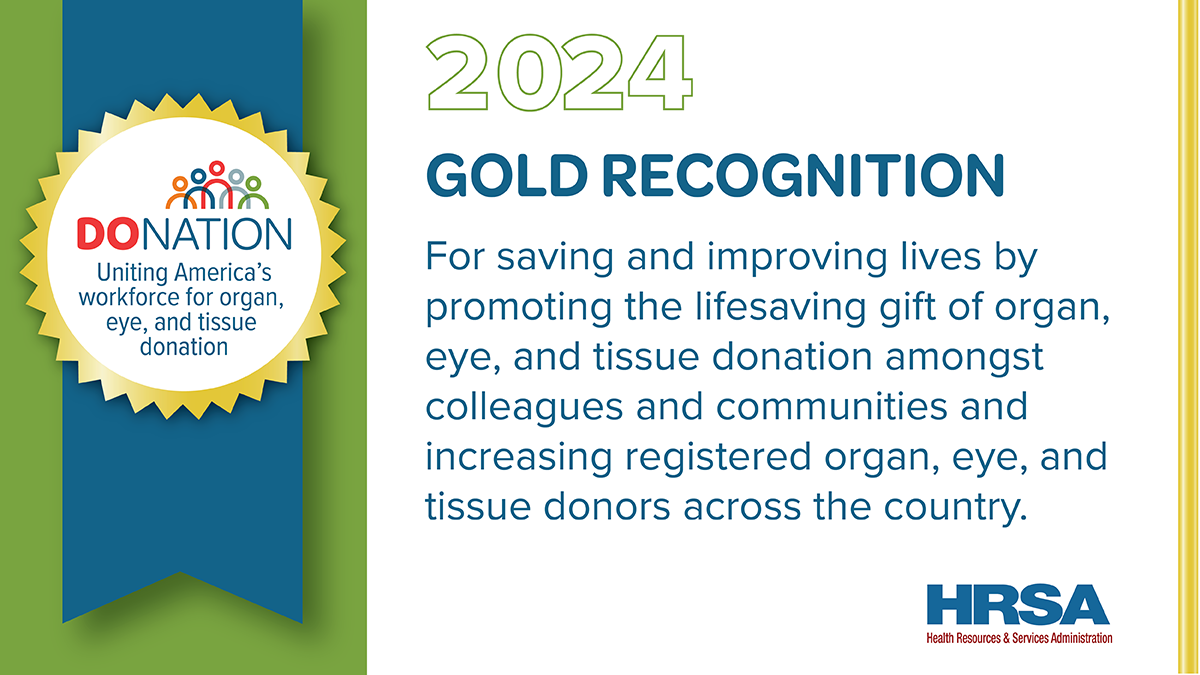 DONATION
Uniting America's workforce for organ, eye, and tissue donation

2024

GOLD RECOGNITION

For saving and improving lives by promoting the lifesaving gift of organ, eye, and tissue donation amongst colleagues and communities and increasing registered organ, eye, and tissue donors across the country.

HRSA
Health Resources & Services Administration